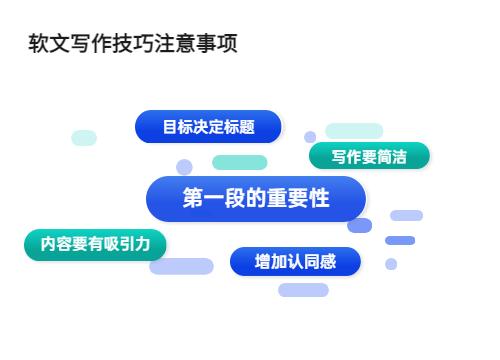 软文写作技巧注意事项

目标决定标题

写作要简洁

第一段的重要性

内容要有吸引力

增加认同感